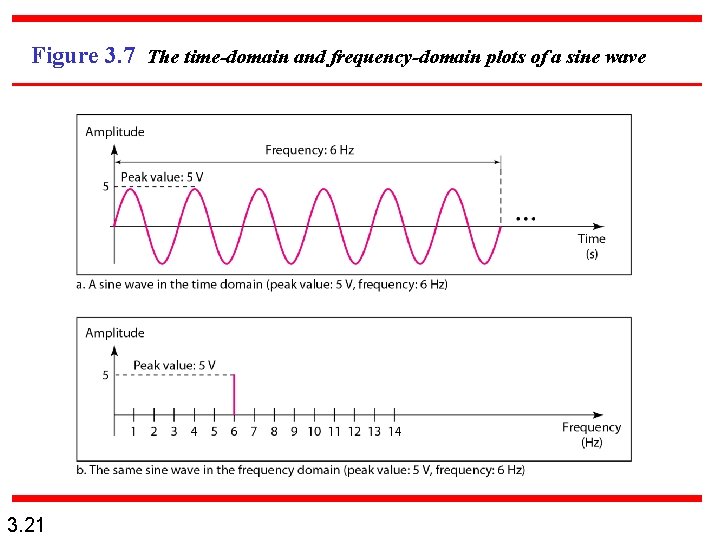 Figure 3.7 The time-domain and frequency-domain plots of a sine wave

Amplitude

Frequency: 6 Hz

Peak value: 5 V

5

...

Time (s)

a. A sine wave in the time domain (peak value: 5 V, frequency: 6 Hz)

Amplitude

Peak value: 5 V

5

1 2 3 4 5 6 7 8 9 10 11 12 13 14

Frequency (Hz)

b. The same sine wave in the frequency domain (peak value: 5 V, frequency: 6 Hz)

3.21